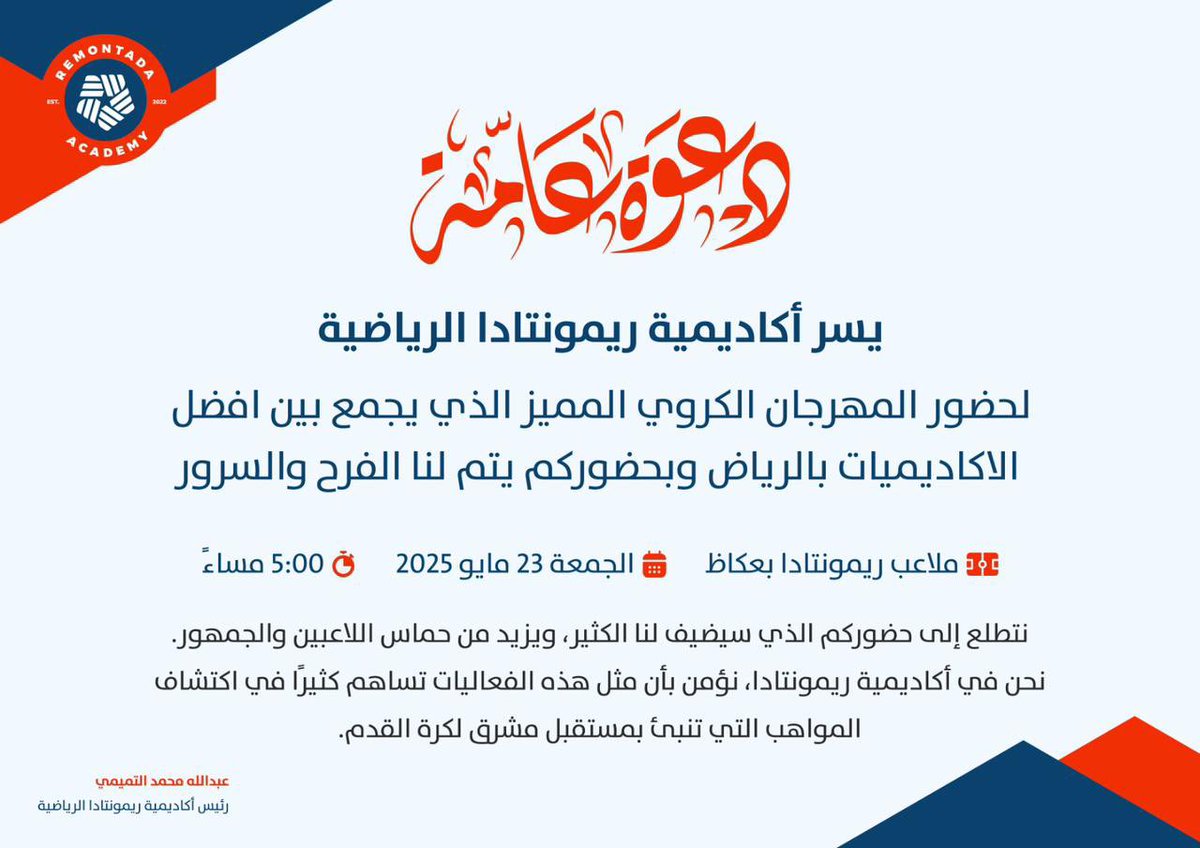 REMONTADA
EST. 2022
ACADEMY

دعوة عامة

يسر أكاديمية ريمونتادا الرياضية

لحضور المهرجان الكروي المميز الذي يجمع بين افضل الاكاديميات بالرياض وبحضوركم يتم لنا الفرح والسرور

ملاعب ريمونتادا بعكاظ   الجمعة 23 مايو 2025   5:00 مساءً

نتطلع إلى حضوركم الذي سيضيف لنا الكثير، ويزيد من حماس اللاعبين والجمهور. نحن في أكاديمية ريمونتادا، نؤمن بأن مثل هذه الفعاليات تساهم كثيرًا في اكتشاف المواهب التي تنبئ بمستقبل مشرق لكرة القدم.

عبدالله محمد التميمي
رئيس أكاديمية ريمونتادا الرياضية